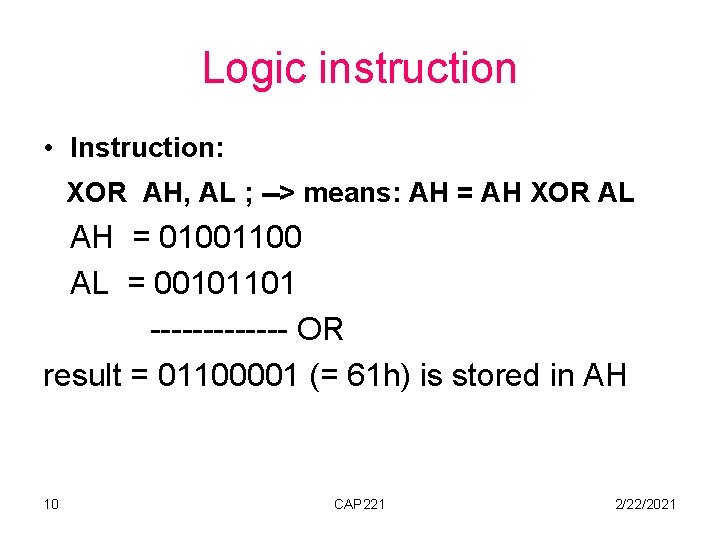 Logic instruction

• Instruction:

XOR AH, AL ; --> means: AH = AH XOR AL

AH = 01001100

AL = 00101101

------------- OR

result = 01100001 (= 61h) is stored in AH

10

CAP221

2/22/2021